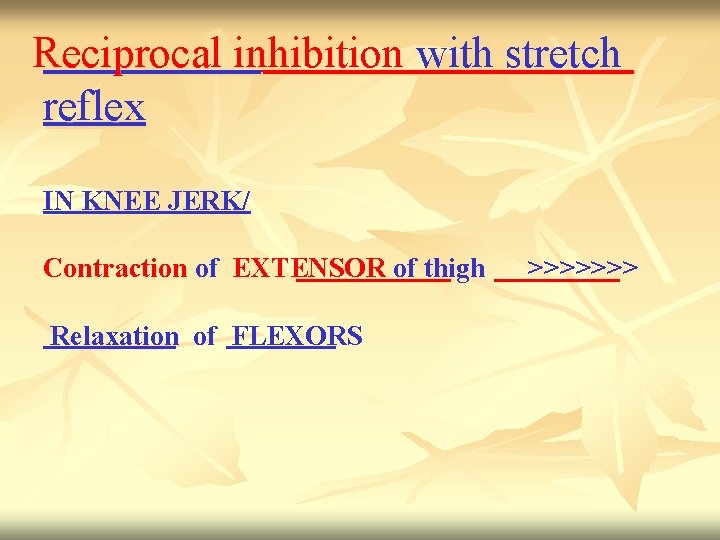 Reciprocal inhibition with stretch reflex

IN KNEE JERK/

Contraction of EXTENSOR of thigh >>>>>>>

Relaxation of FLEXORS